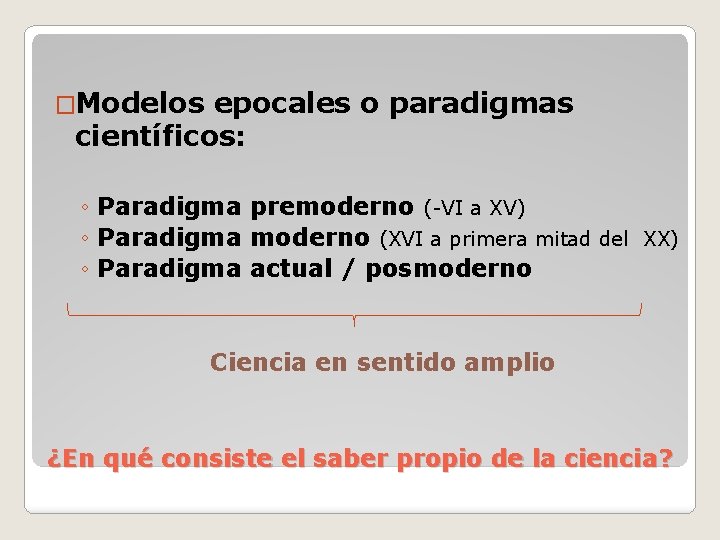 □Modelos epocales o paradigmas científicos:

◦ Paradigma premoderno (-VI a XV)
◦ Paradigma moderno (XVI a primera mitad del XX)
◦ Paradigma actual / posmoderno

Ciencia en sentido amplio

¿En qué consiste el saber propio de la ciencia?